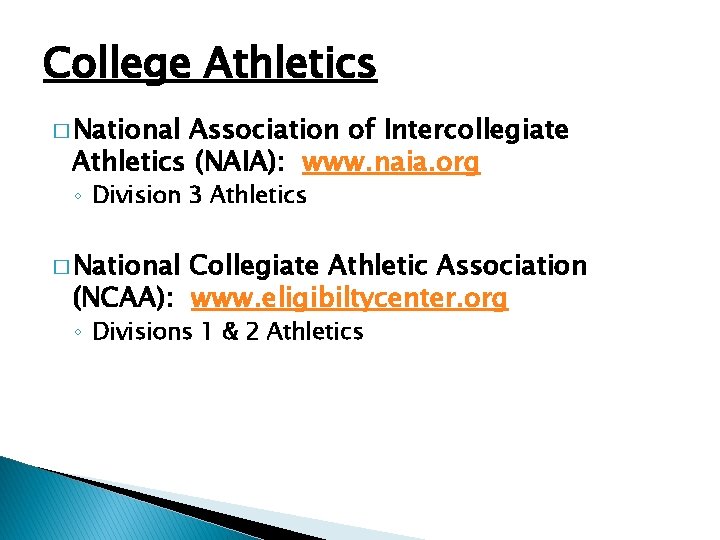 College Athletics

□ National Association of Intercollegiate Athletics (NAIA): www.naia.org
◦ Division 3 Athletics

□ National Collegiate Athletic Association (NCAA): www.eligibiltycenter.org
◦ Divisions 1 & 2 Athletics